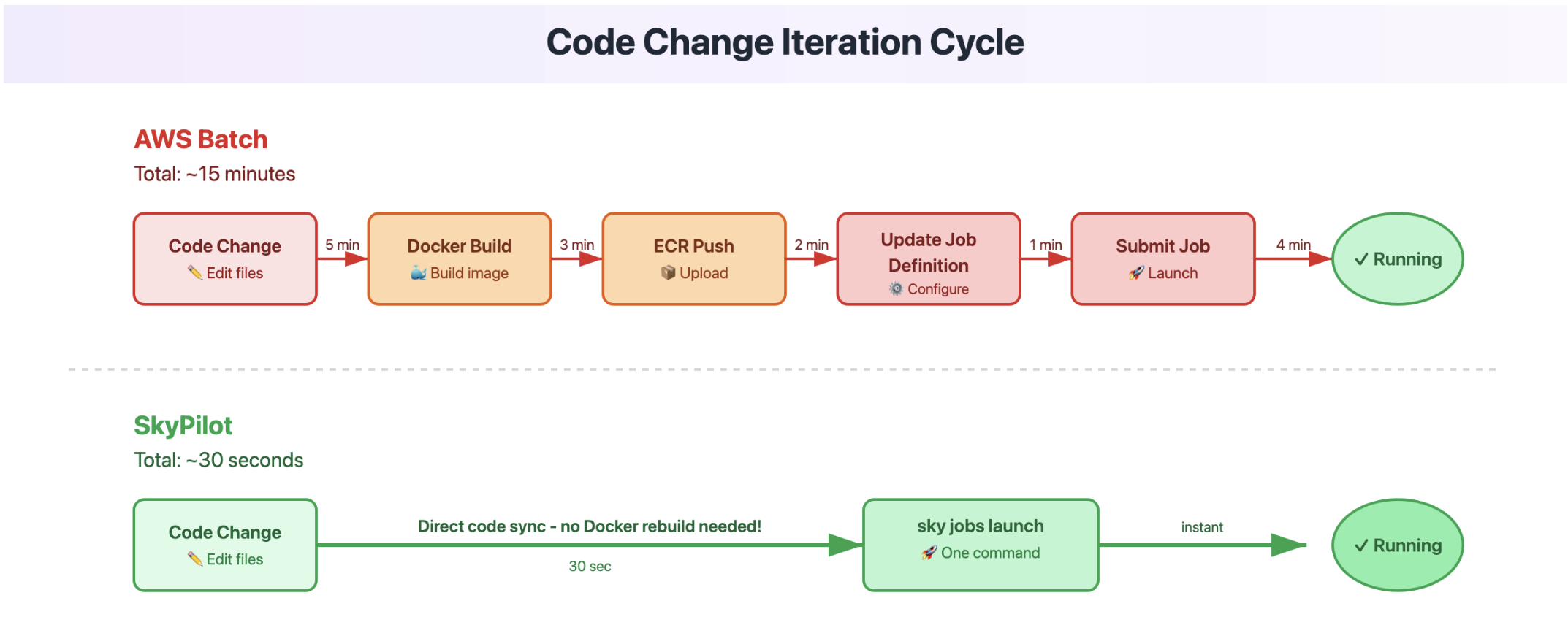 Code Change Iteration Cycle

AWS Batch
Total: ~15 minutes

Code Change
✏️ Edit files

5 min

Docker Build
🐳 Build image

3 min

ECR Push
📦 Upload

2 min

Update Job Definition
⚙️ Configure

1 min

Submit Job
🚀 Launch

4 min

✓ Running

SkyPilot
Total: ~30 seconds

Code Change
✏️ Edit files

Direct code sync - no Docker rebuild needed!
30 sec

sky jobs launch
🚀 One command

instant

✓ Running